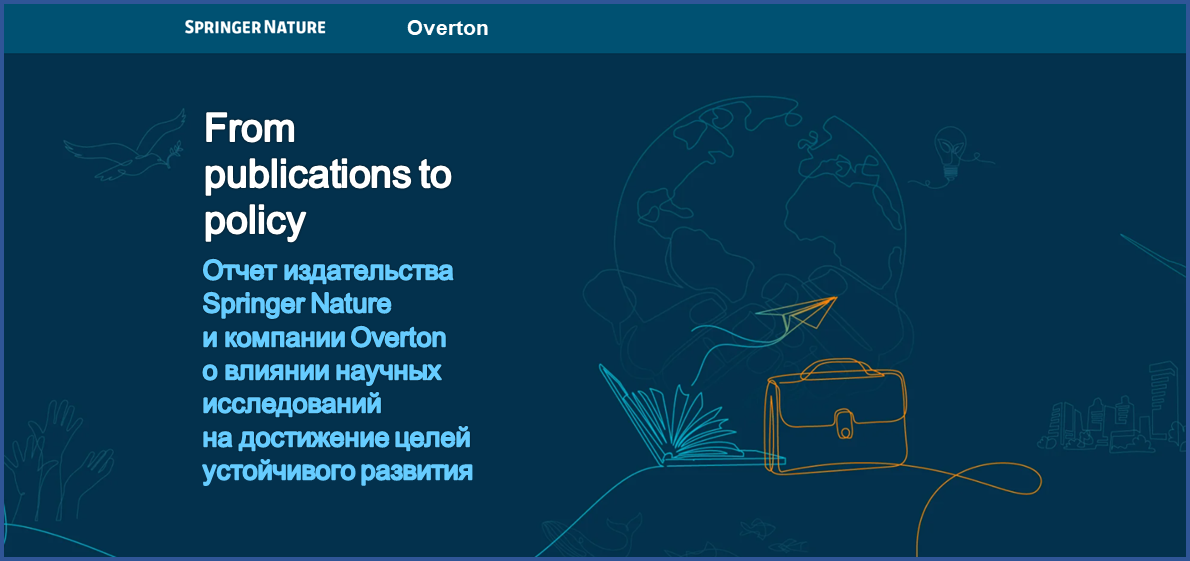 SPRINGER NATURE Overton

From publications to policy

Отчет издательства Springer Nature и компании Overton о влиянии научных исследований на достижение целей устойчивого развития